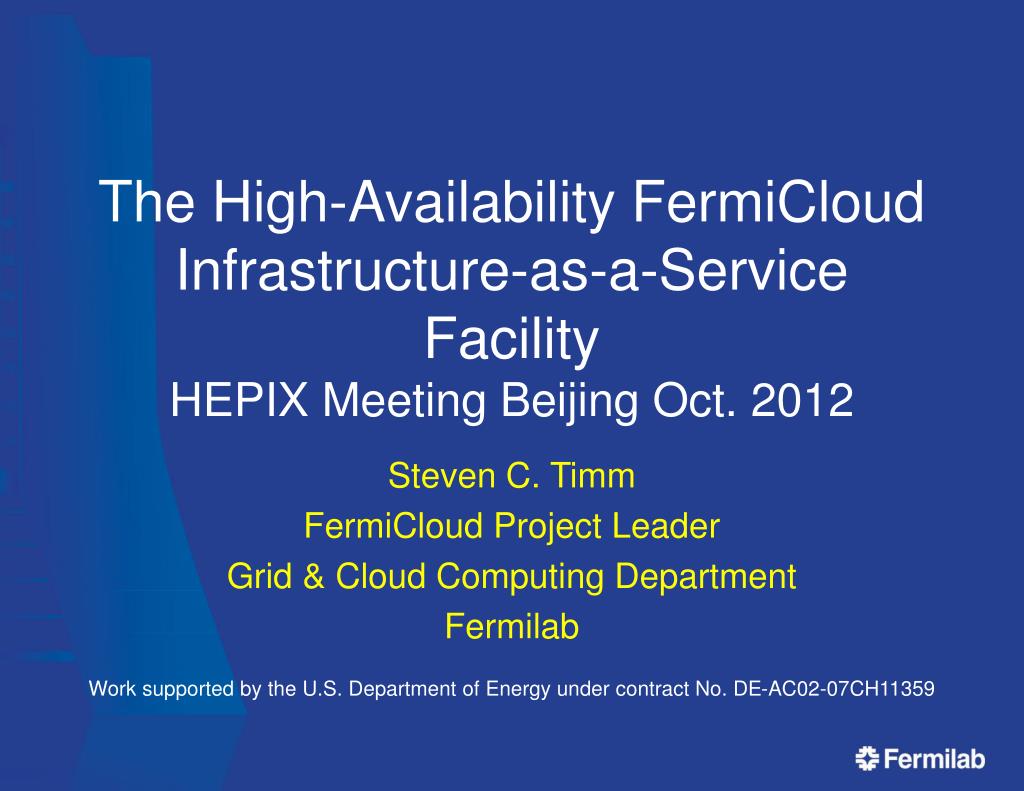 The High-Availability FermiCloud Infrastructure-as-a-Service Facility
HEPIX Meeting Beijing Oct. 2012

Steven C. Timm
FermiCloud Project Leader
Grid & Cloud Computing Department
Fermilab

Work supported by the U.S. Department of Energy under contract No. DE-AC02-07CH11359

Fermilab